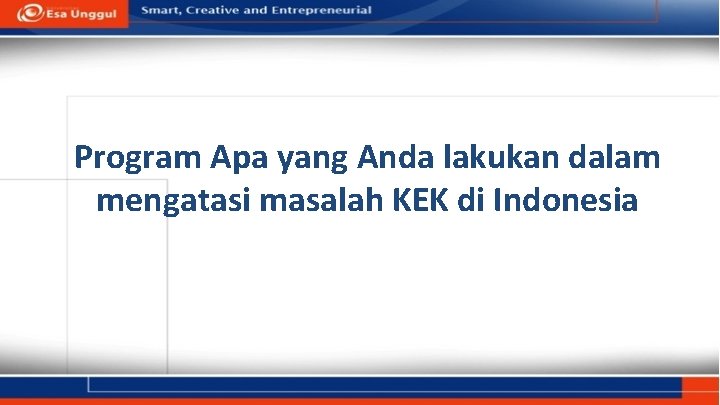 Esa Unggul

Smart, Creative and Entrepreneurial

Program Apa yang Anda lakukan dalam mengatasi masalah KEK di Indonesia